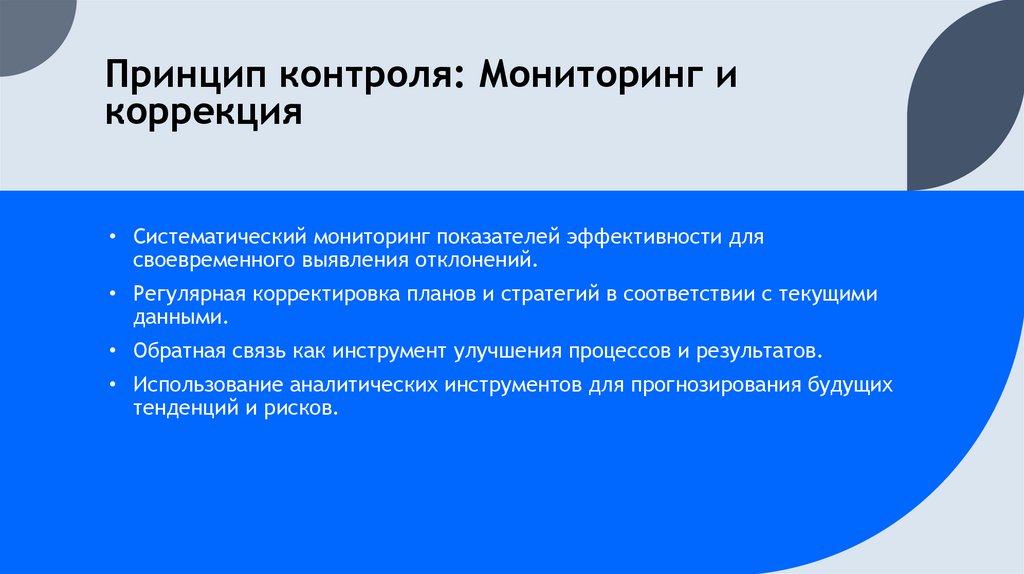 Принцип контроля: Мониторинг и коррекция

• Систематический мониторинг показателей эффективности для своевременного выявления отклонений.

• Регулярная корректировка планов и стратегий в соответствии с текущими данными.

• Обратная связь как инструмент улучшения процессов и результатов.

• Использование аналитических инструментов для прогнозирования будущих тенденций и рисков.